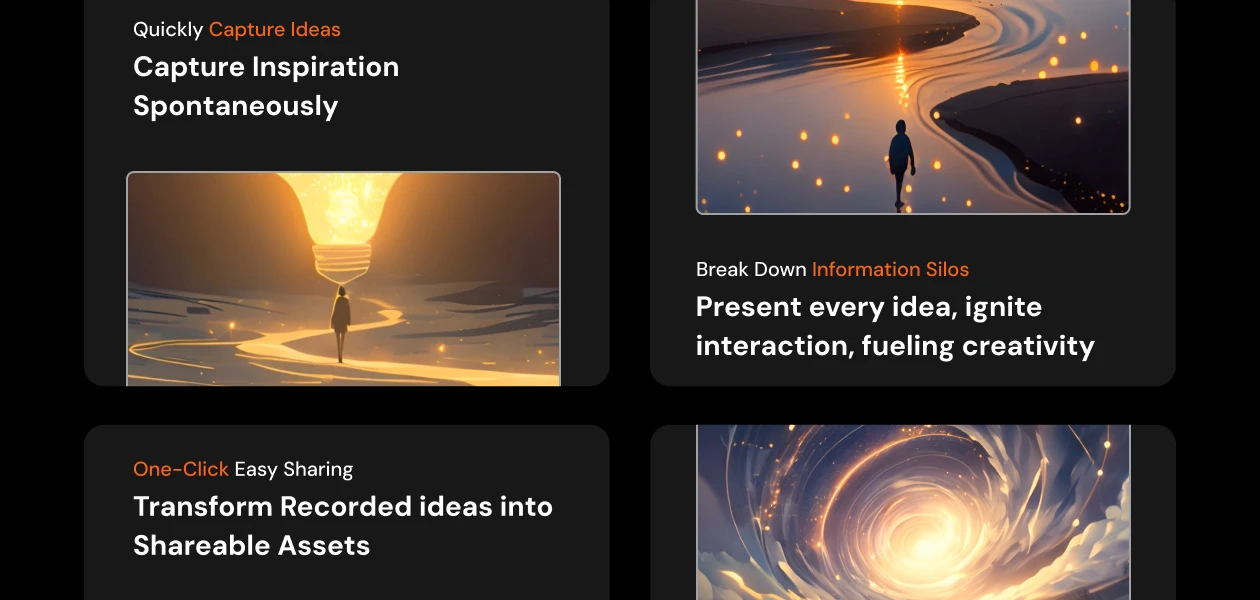 Quickly Capture Ideas
Capture Inspiration Spontaneously

Break Down Information Silos
Present every idea, ignite interaction, fueling creativity

One-Click Easy Sharing
Transform Recorded ideas into Shareable Assets